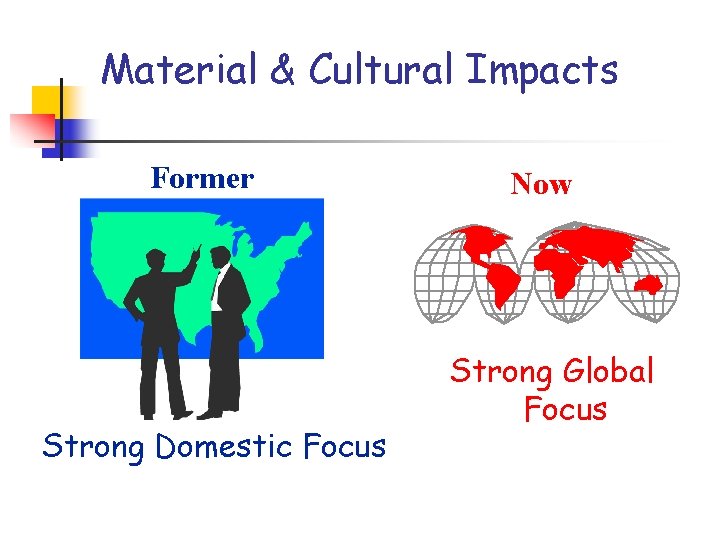 Material & Cultural Impacts

Former

Strong Domestic Focus

Now

Strong Global Focus